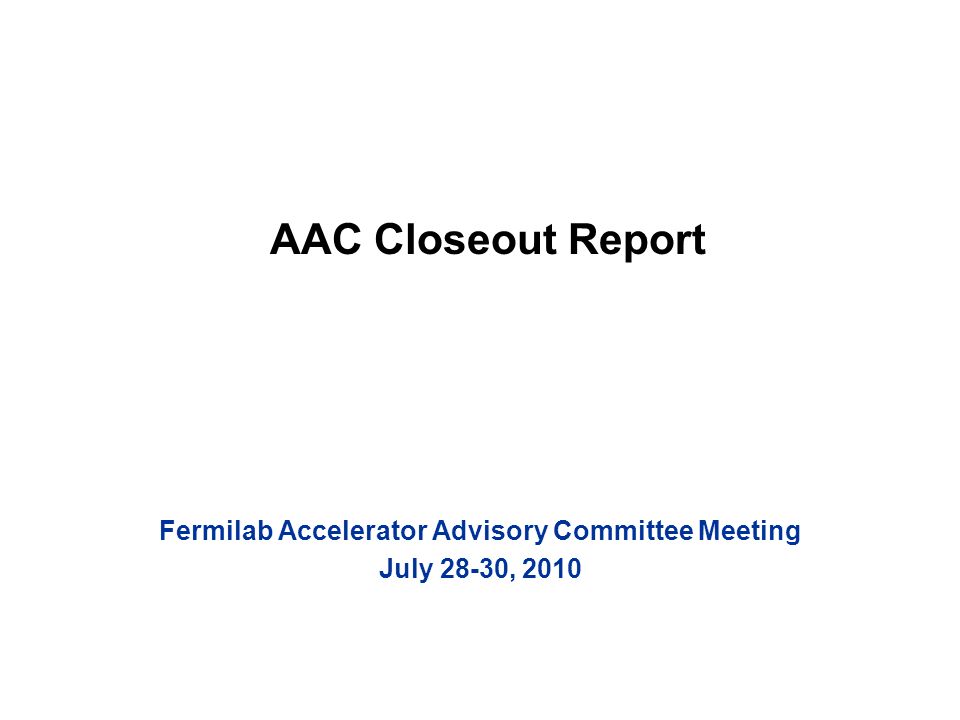 AAC Closeout Report

Fermilab Accelerator Advisory Committee Meeting
July 28-30, 2010